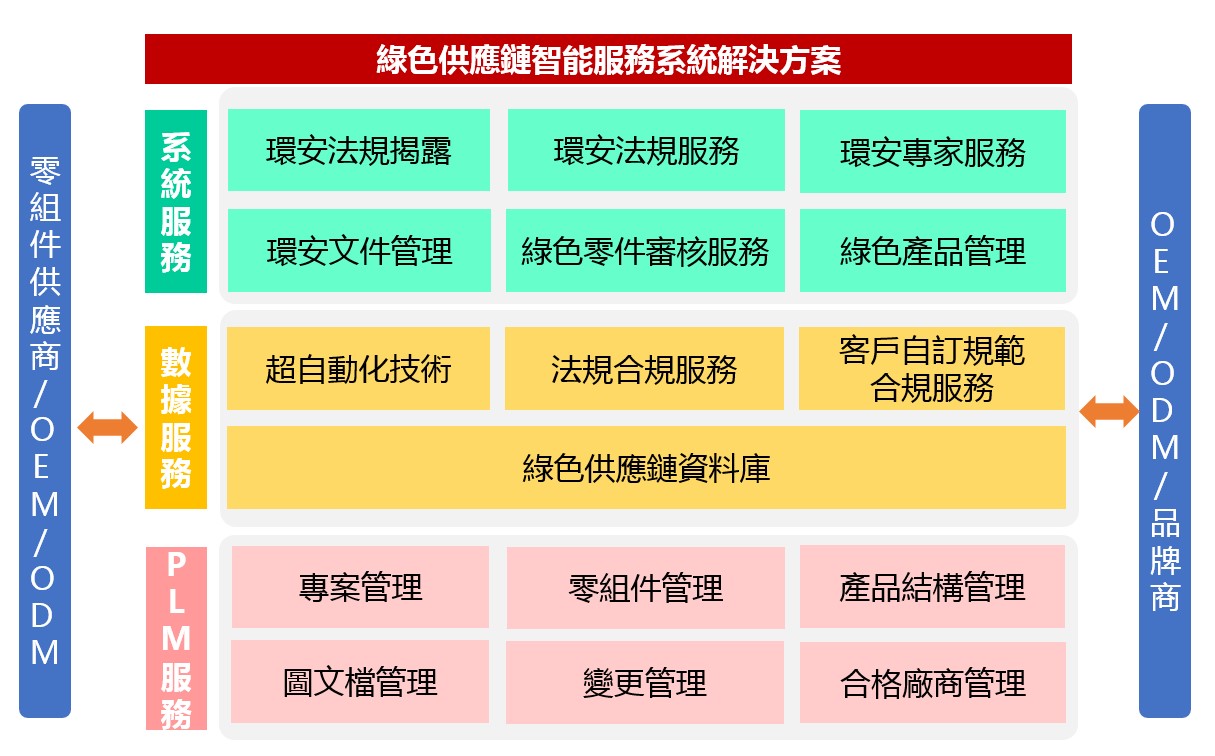 綠色供應鏈智能服務系統解決方案

零組件供應商/OEM/ODM

系統服務

環安法規揭露

環安法規服務

環安專家服務

環安文件管理

綠色零件審核服務

綠色產品管理

數據服務

超自動化技術

法規合規服務

客戶自訂規範合規服務

綠色供應鏈資料庫

PLM服務

專案管理

零組件管理

產品結構管理

圖文檔管理

變更管理

合格廠商管理

OEM/ODM/品牌商